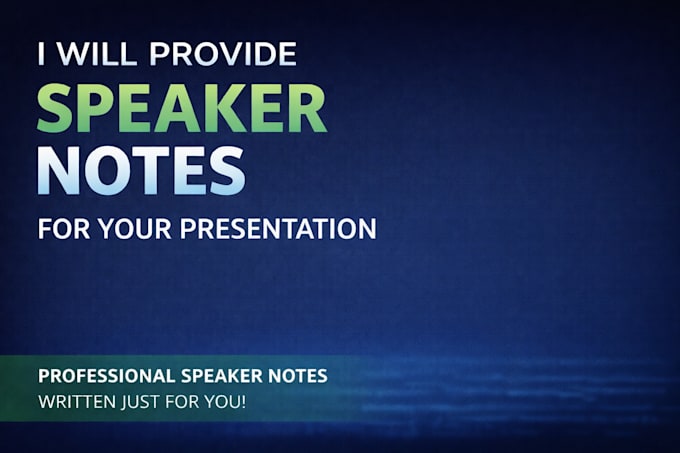 I WILL PROVIDE
SPEAKER
NOTES
FOR YOUR PRESENTATION

PROFESSIONAL SPEAKER NOTES
WRITTEN JUST FOR YOU!